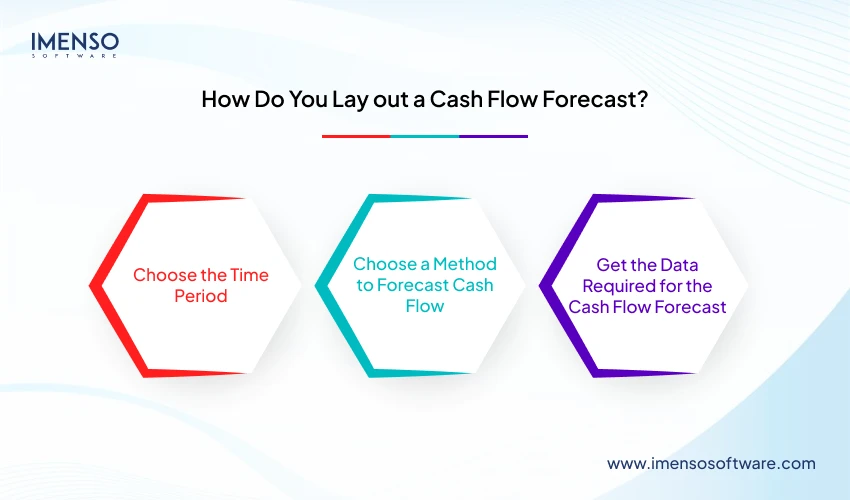 IMENSO
SOFTWARE

How Do You Lay out a Cash Flow Forecast?

Choose the Time Period

Choose a Method to Forecast Cash Flow

Get the Data Required for the Cash Flow Forecast

www.imensosoftware.com